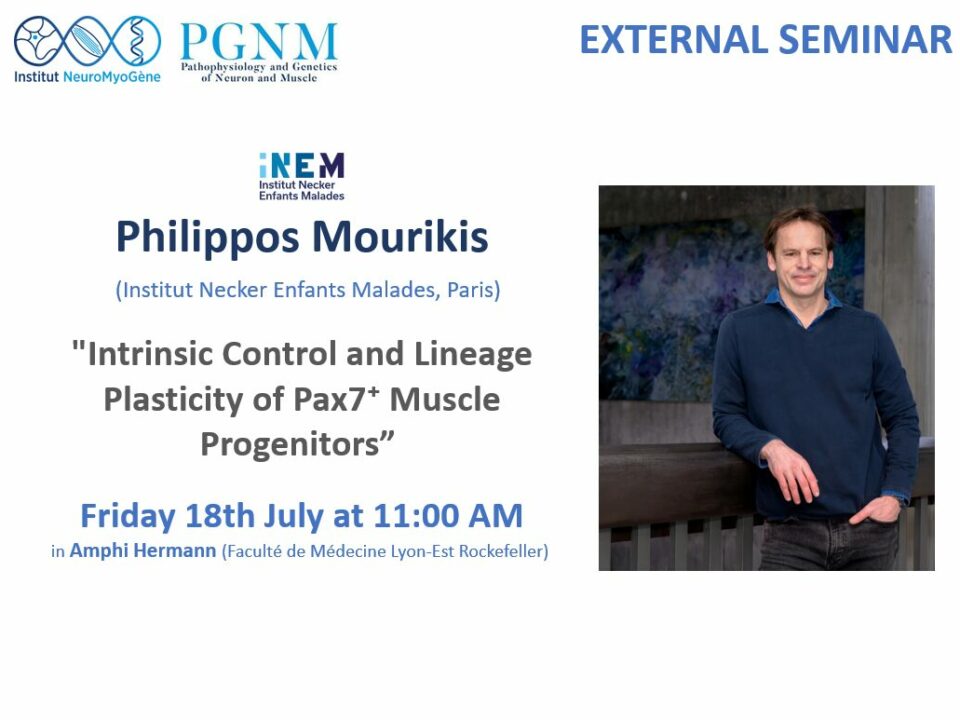 Institut NeuroMyoGène

PGNM
Pathophysiology and Genetics of Neuron and Muscle

EXTERNAL SEMINAR

iNEM
Institut Necker Enfants Malades

Philippos Mourikis

(Institut Necker Enfants Malades, Paris)

"Intrinsic Control and Lineage Plasticity of Pax7$^+$ Muscle Progenitors”

Friday 18th July at 11:00 AM
in Amphi Hermann (Faculté de Médecine Lyon-Est Rockefeller)